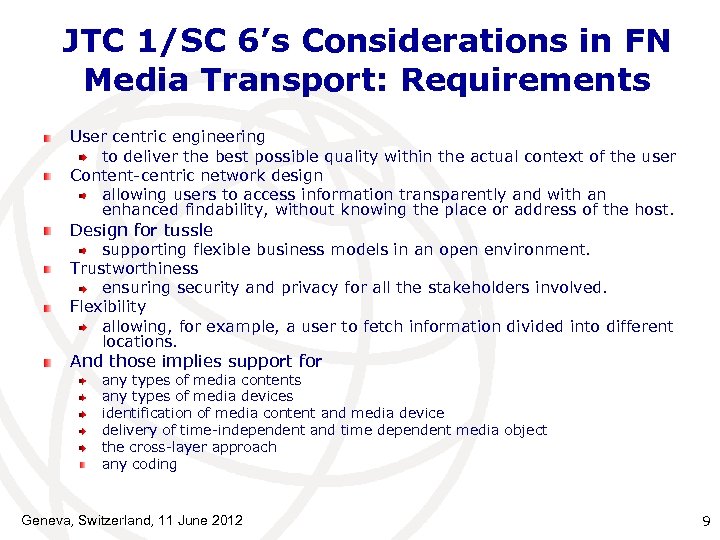 JTC 1/SC 6's Considerations in FN Media Transport: Requirements

User centric engineering
to deliver the best possible quality within the actual context of the user
Content-centric network design
allowing users to access information transparently and with an enhanced findability, without knowing the place or address of the host.
Design for tussle
supporting flexible business models in an open environment.
Trustworthiness
ensuring security and privacy for all the stakeholders involved.
Flexibility
allowing, for example, a user to fetch information divided into different locations.
And those implies support for
any types of media contents
any types of media devices
identification of media content and media device
delivery of time-independent and time dependent media object
the cross-layer approach
any coding

Geneva, Switzerland, 11 June 2012

9